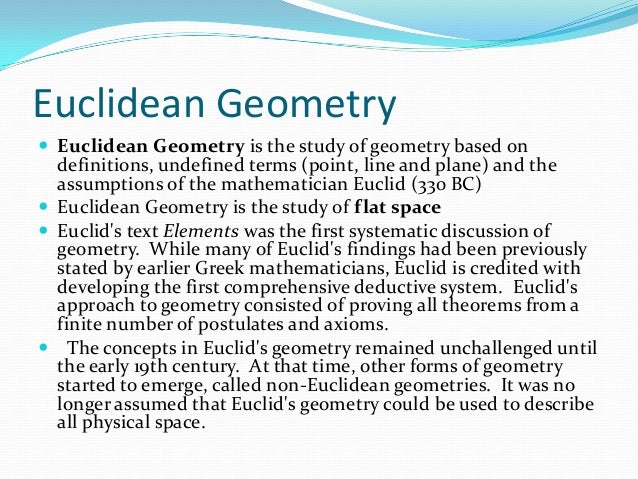 Euclidean Geometry

Euclidean Geometry is the study of geometry based on definitions, undefined terms (point, line and plane) and the assumptions of the mathematician Euclid (330 BC)

Euclidean Geometry is the study of flat space

Euclid's text Elements was the first systematic discussion of geometry. While many of Euclid's findings had been previously stated by earlier Greek mathematicians, Euclid is credited with developing the first comprehensive deductive system. Euclid's approach to geometry consisted of proving all theorems from a finite number of postulates and axioms.

The concepts in Euclid's geometry remained unchallenged until the early 19th century. At that time, other forms of geometry started to emerge, called non-Euclidean geometries. It was no longer assumed that Euclid's geometry could be used to describe all physical space.